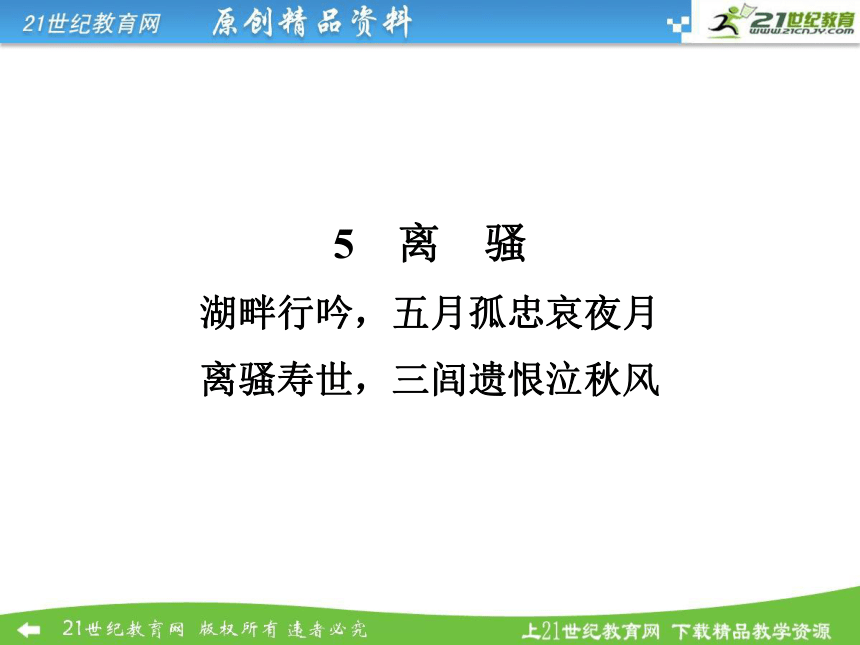 21世纪教育网 原创精品资料

21世纪教育
www.21cnjy.com

5 离 骚

湖畔行吟，五月孤忠哀夜月

离骚寿世，三闾遗恨泣秋风

21世纪教育网 版权所有 违者必究

上21世纪教育网 下载精品教学资源